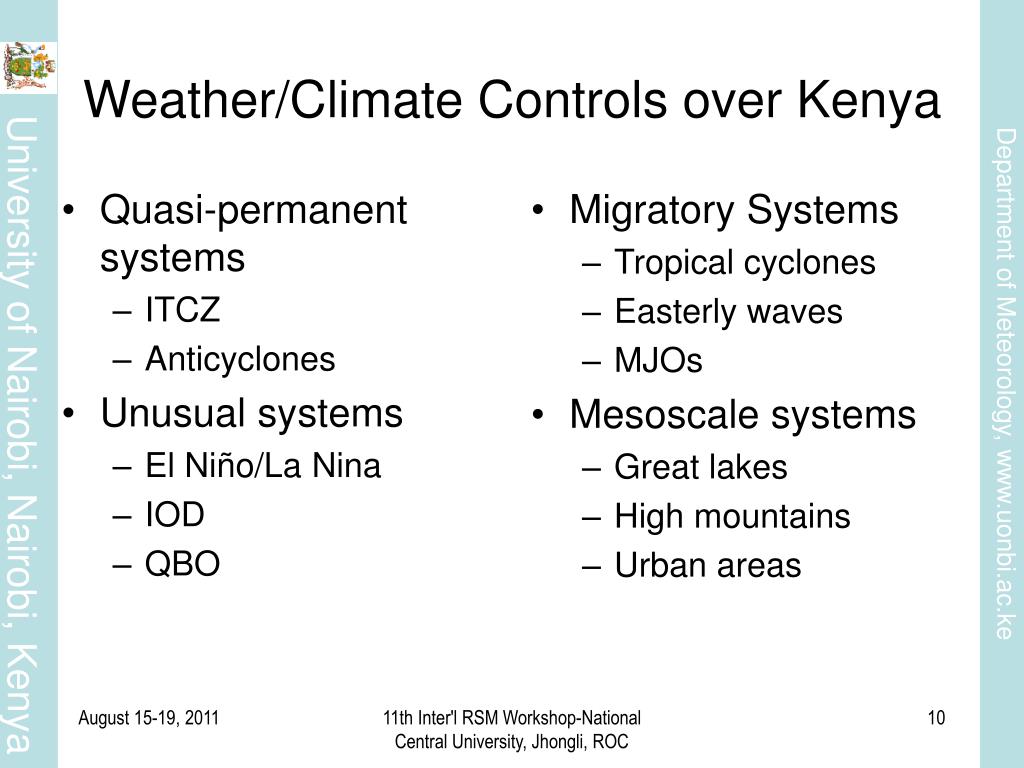 University of Nairobi, Nairobi, Kenya

Weather/Climate Controls over Kenya

• Quasi-permanent systems
– ITCZ
– Anticyclones
• Unusual systems
– El Niño/La Nina
– IOD
– QBO

• Migratory Systems
– Tropical cyclones
– Easterly waves
– MJOs
• Mesoscale systems
– Great lakes
– High mountains
– Urban areas

Department of Meteorology, www.uonbi.ac.ke

August 15-19, 2011

11th Inter'l RSM Workshop-National Central University, Jhongli, ROC

10